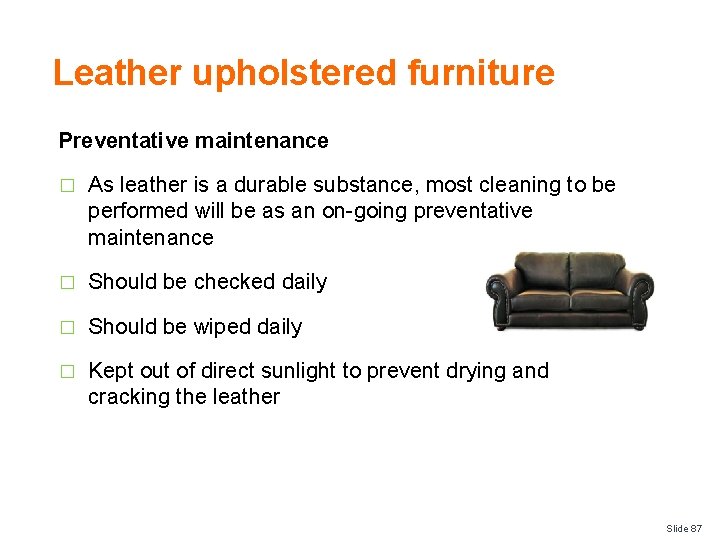 Leather upholstered furniture

Preventative maintenance

□ As leather is a durable substance, most cleaning to be performed will be as an on-going preventative maintenance

□ Should be checked daily

□ Should be wiped daily

□ Kept out of direct sunlight to prevent drying and cracking the leather

Slide 87